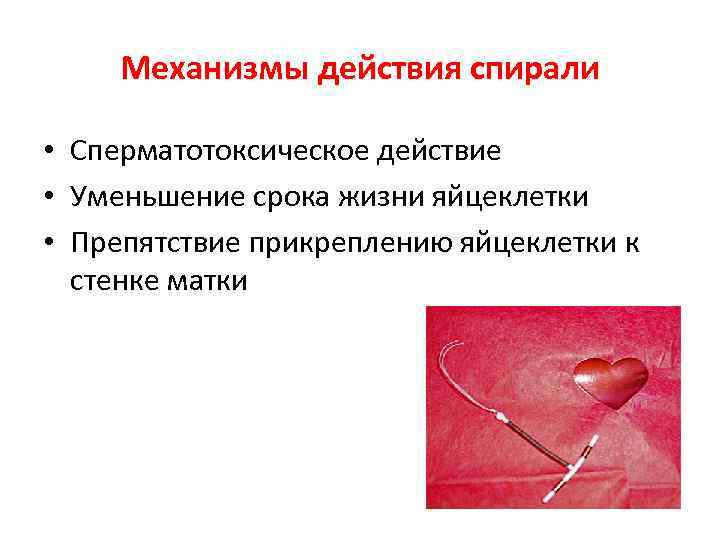 Механизмы действия спирали

• Сперматотоксическое действие
• Уменьшение срока жизни яйцеклетки
• Препятствие прикреплению яйцеклетки к стенке матки